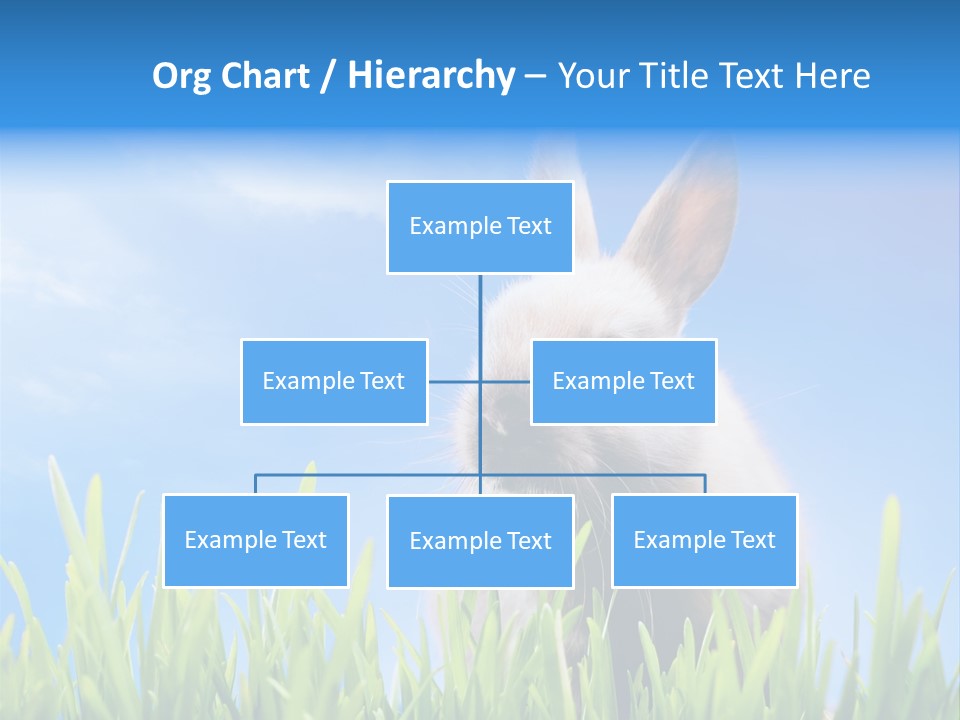 Org Chart / Hierarchy – Your Title Text Here

Example Text

Example Text

Example Text

Example Text

Example Text

Example Text